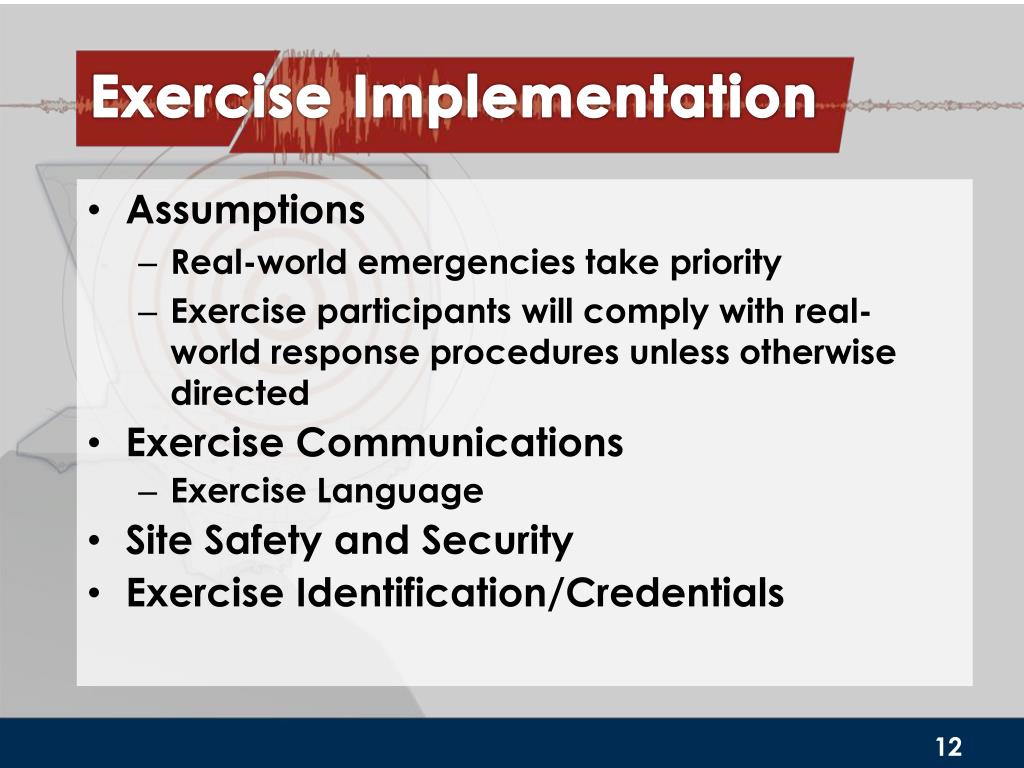 Exercise Implementation

• Assumptions
– Real-world emergencies take priority
– Exercise participants will comply with real-world response procedures unless otherwise directed
• Exercise Communications
– Exercise Language
• Site Safety and Security
• Exercise Identification/Credentials

12